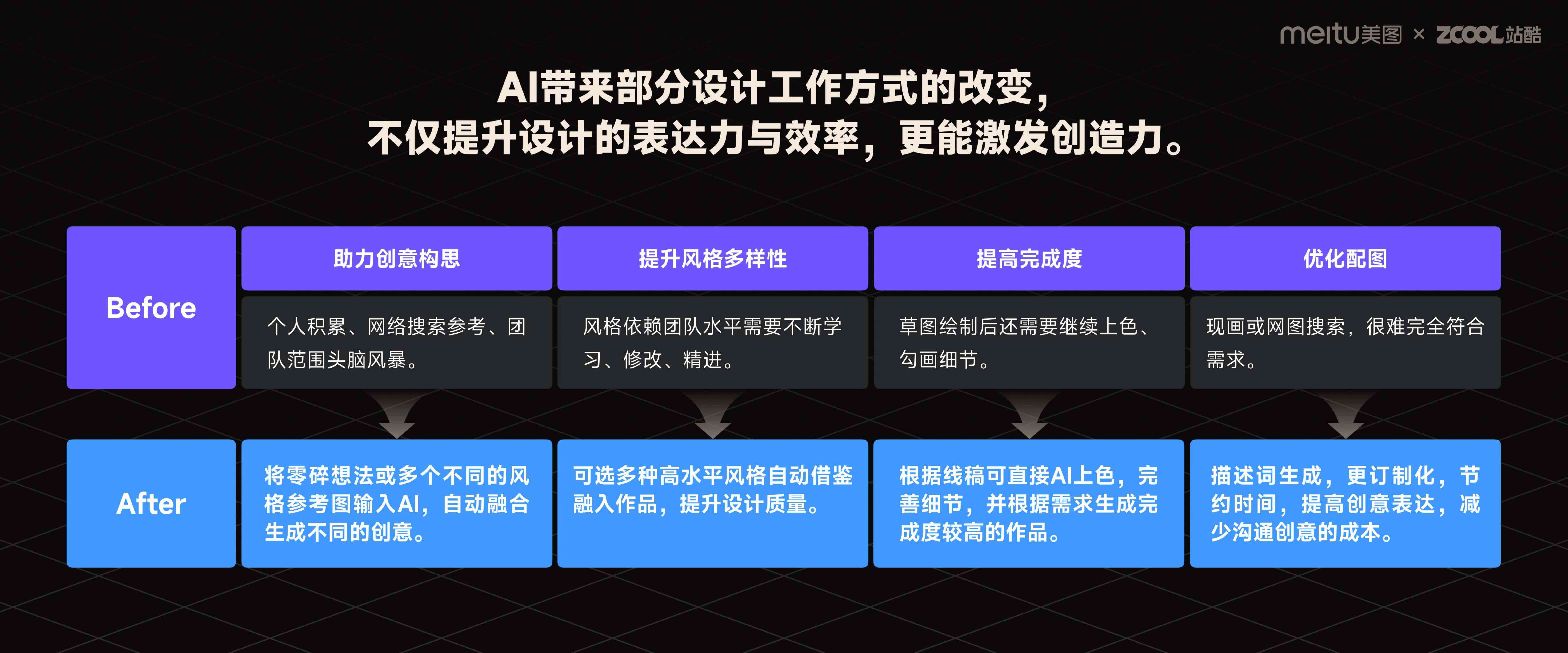 meitu美图 × ZCOOL站酷

AI带来部分设计工作方式的改变，
不仅提升设计的表达力与效率，更能激发创造力。

| | 助力创意构思 | 提升风格多样性 | 提高完成度 | 优化配图 |
|---|---|---|---|---|
| Before | 个人积累、网络搜索参考、团队范围头脑风暴。 | 风格依赖团队水平需要不断学习、修改、精进。 | 草图绘制后还需要继续上色、勾画细节。 | 现画或网图搜索，很难完全符合需求。 |
| After | 将零碎想法或多个不同的风格参考图输入AI，自动融合生成不同的创意。 | 可选多种高水平风格自动借鉴融入作品，提升设计质量。 | 根据线稿可直接AI上色，完善细节，并根据需求生成完成度较高的作品。 | 描述词生成，更订制化，节约时间，提高创意表达，减少沟通创意的成本。 |